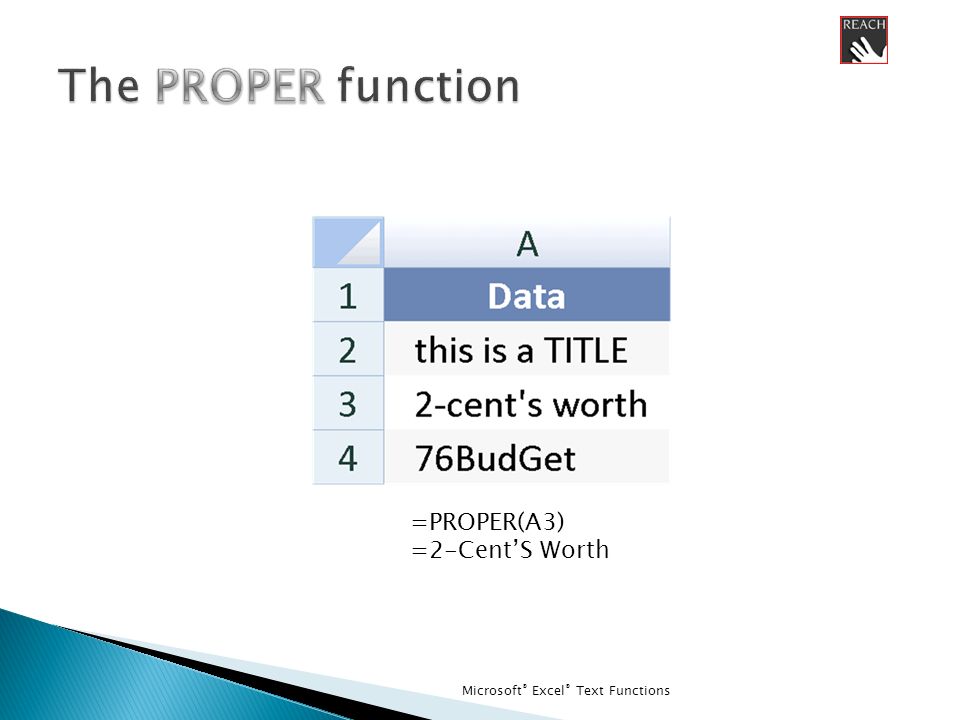 REACH

The PROPER function

|  | A |
|---|---|
| 1 | Data |
| 2 | this is a TITLE |
| 3 | 2-cent's worth |
| 4 | 76BudGet |

=PROPER(A3)
=2-Cent’S Worth

Microsoft® Excel® Text Functions